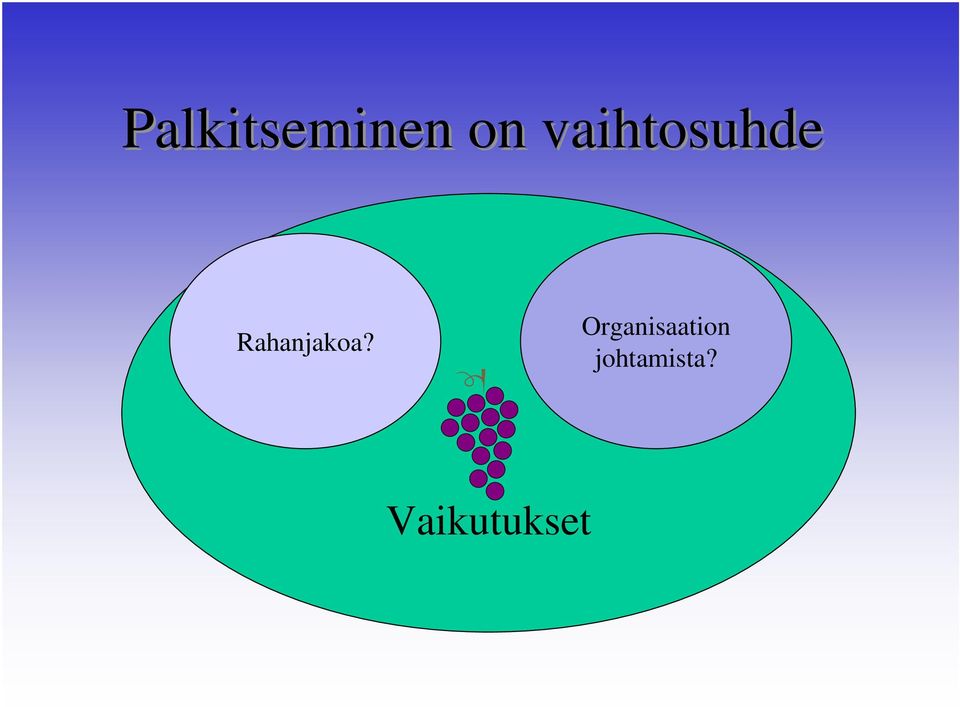 Palkitseminen on vaihtosuhde

Rahanjakoa?

Organisaation johtamista?

Vaikutukset